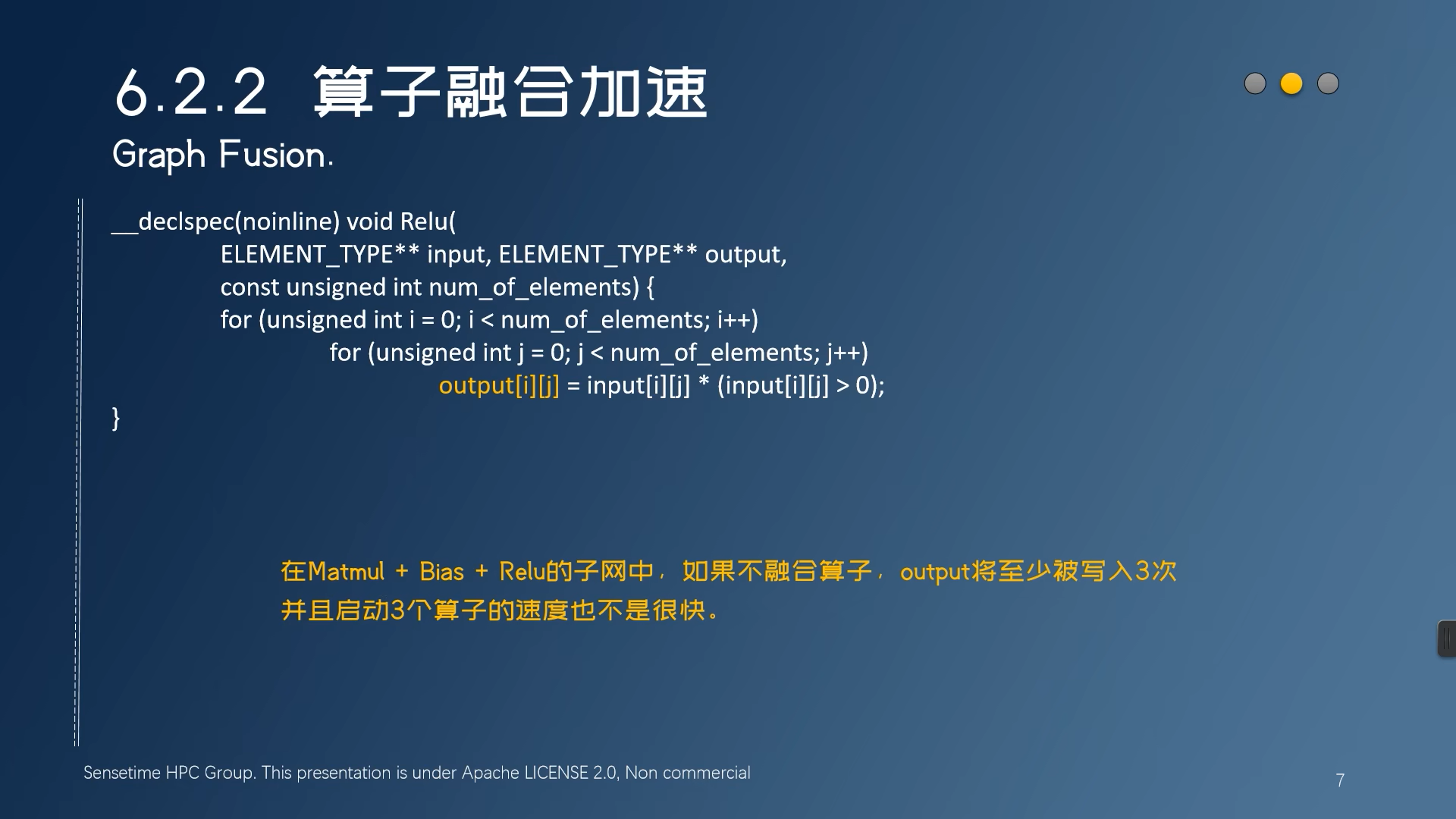 6.2.2 算子融合加速

Graph Fusion.

__declspec(noinline) void Relu(
ELEMENT_TYPE** input, ELEMENT_TYPE** output,
const unsigned int num_of_elements) {
for (unsigned int i = 0; i < num_of_elements; i++)
for (unsigned int j = 0; j < num_of_elements; j++)
output[i][j] = input[i][j] * (input[i][j] > 0);
}

在Matmul + Bias + Relu的子网中，如果不融合算子，output将至少被写入3次
并且启动3个算子的速度也不是很快。

Sensetime HPC Group. This presentation is under Apache LICENSE 2.0, Non commercial

7